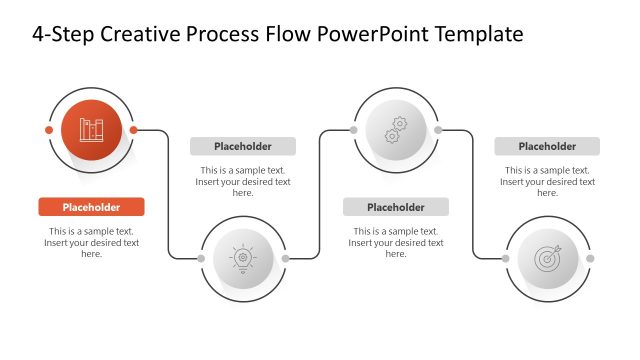 4-Step Creative Process Flow PowerPoint Template

Placeholder

This is a sample text. Insert your desired text here.

Placeholder

This is a sample text. Insert your desired text here.

Placeholder

This is a sample text. Insert your desired text here.

Placeholder

This is a sample text. Insert your desired text here.